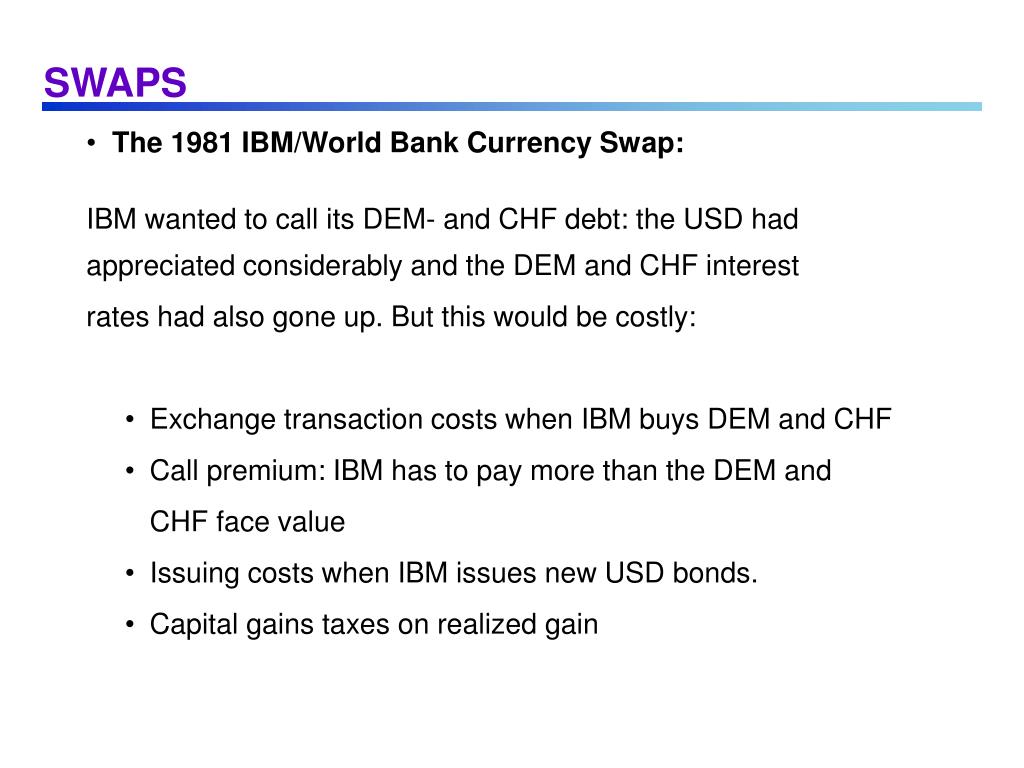 SWAPS

• The 1981 IBM/World Bank Currency Swap:

IBM wanted to call its DEM- and CHF debt: the USD had appreciated considerably and the DEM and CHF interest rates had also gone up. But this would be costly:

• Exchange transaction costs when IBM buys DEM and CHF
• Call premium: IBM has to pay more than the DEM and CHF face value
• Issuing costs when IBM issues new USD bonds.
• Capital gains taxes on realized gain